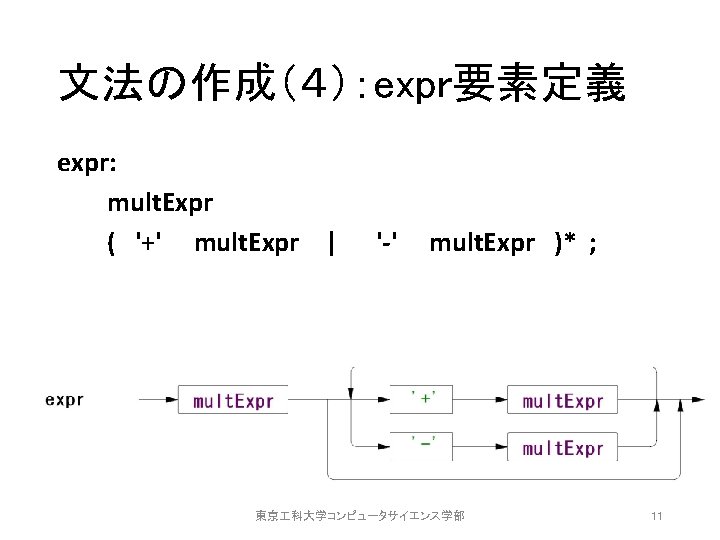 文法の作成(4):expr要素定義

expr:
multExpr
( '+' multExpr | '-' multExpr )* ;

expr
multExpr
'+'
multExpr
'-'
multExpr

東京工科大学コンピュータサイエンス学部

11